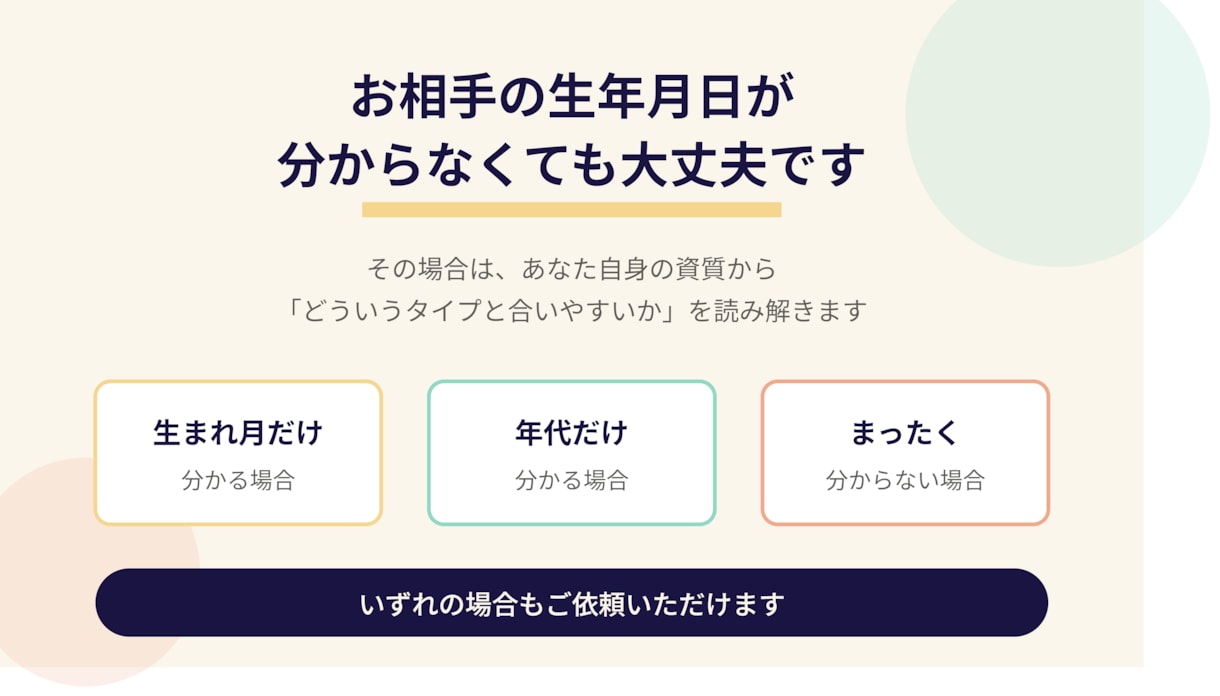 お相手の生年月日が
分からなくても大丈夫です

その場合は、あなた自身の資質から
「どういうタイプと合いやすいか」を読み解きます

生まれ月だけ
分かる場合

年代だけ
分かる場合

まったく
分からない場合

いずれの場合もご依頼いただけます